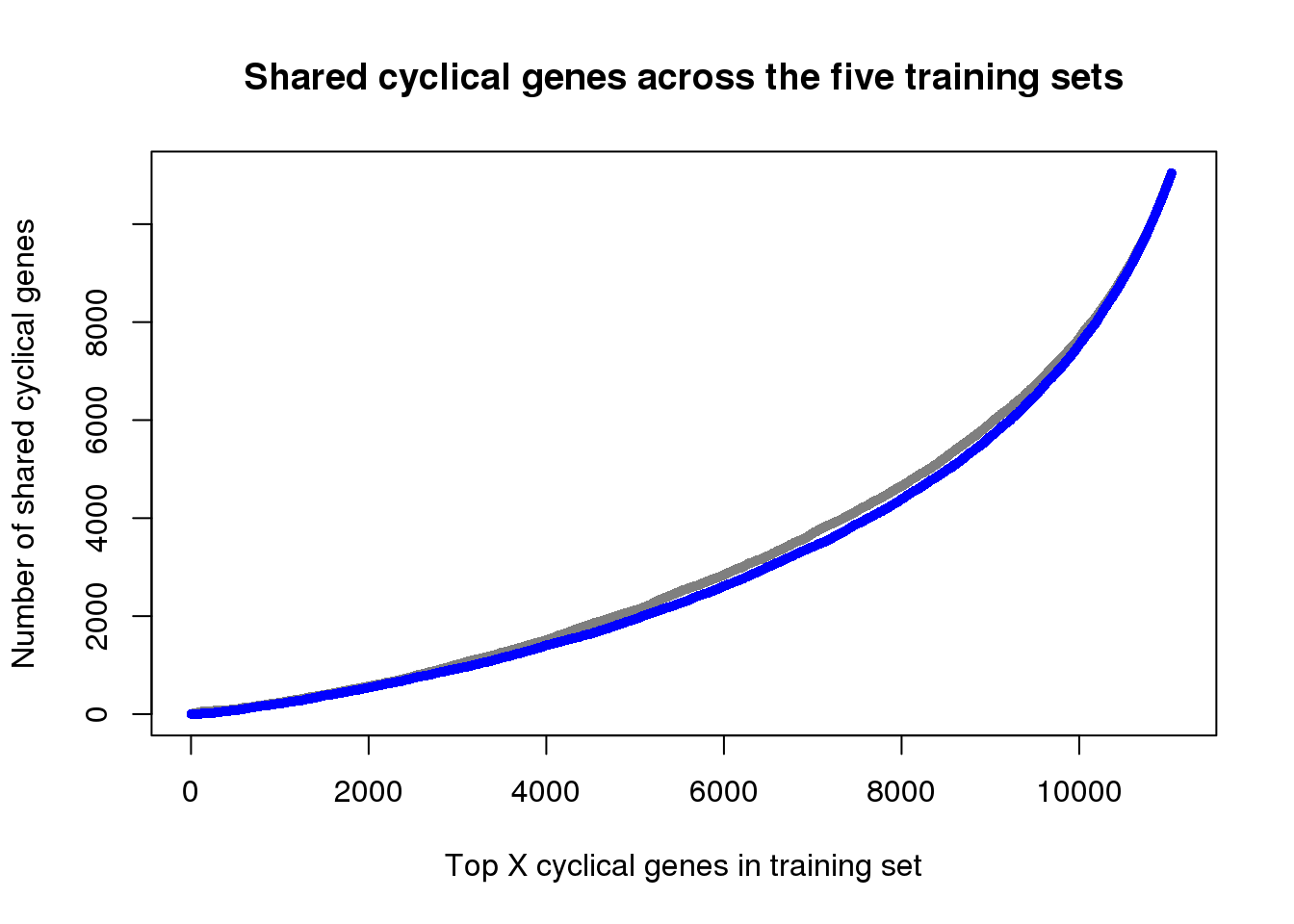 Shared cyclical genes across the five training sets

Number of shared cyclical genes

0
2000
4000
6000
8000

0
2000
4000
6000
8000
10000

Top X cyclical genes in training set